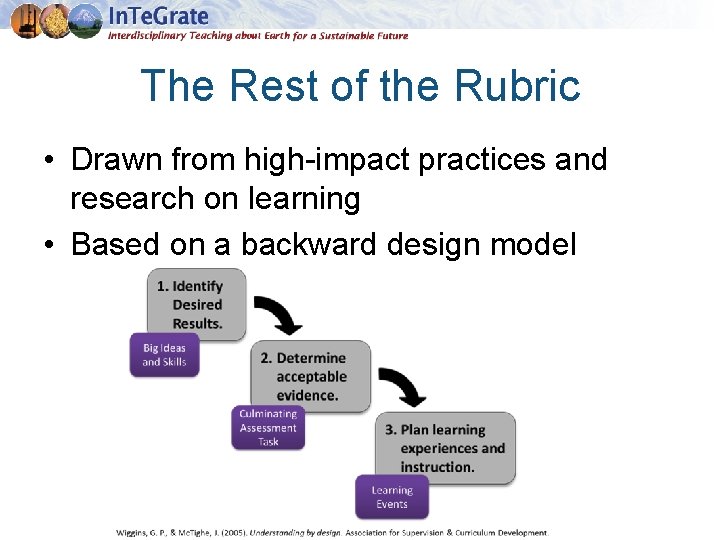 InTeGrate
Interdisciplinary Teaching about Earth for a Sustainable Future

The Rest of the Rubric

• Drawn from high-impact practices and research on learning
• Based on a backward design model

1. Identify Desired Results.
Big Ideas and Skills
2. Determine acceptable evidence.
Culminating Assessment Task
3. Plan learning experiences and instruction.
Learning Events

Wiggins, G. P., & McTighe, J. (2005). Understanding by design. Association for Supervision & Curriculum Development.